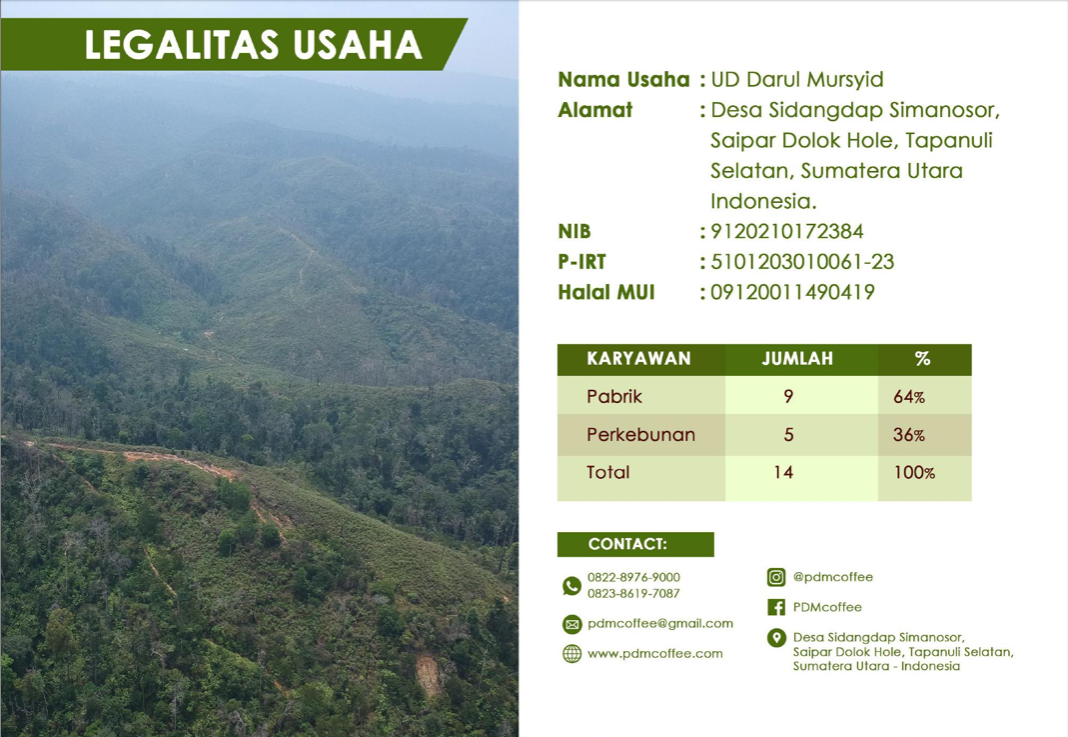 LEGALITAS USAHA

Nama Usaha : UD Darul Mursyid
Alamat : Desa Sidangdap Simanosor, Saipar Dolok Hole, Tapanuli Selatan, Sumatera Utara Indonesia.
NIB : 9120210172384
P-IRT : 5101203010061-23
Halal MUI : 09120011490419

| KARYAWAN | JUMLAH | % |
|---|---|---|
| Pabrik | 9 | 64% |
| Perkebunan | 5 | 36% |
| Total | 14 | 100% |

CONTACT:

0822-8976-9000
0823-8619-7087

pdmcoffee@gmail.com

www.pdmcoffee.com

@pdmcoffee

PDMcoffee

Desa Sidangdap Simanosor, Saipar Dolok Hole, Tapanuli Selatan, Sumatera Utara - Indonesia